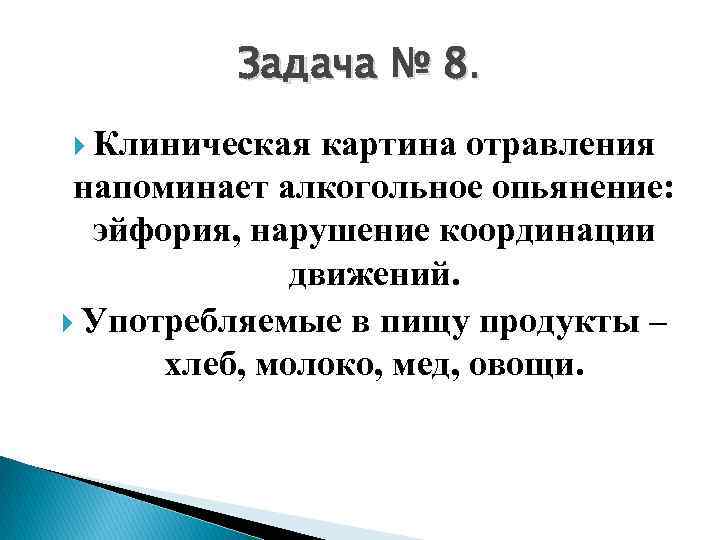 Задача № 8.

Клиническая картина отравления напоминает алкогольное опьянение: эйфория, нарушение координации движений.

Употребляемые в пищу продукты – хлеб, молоко, мед, овощи.